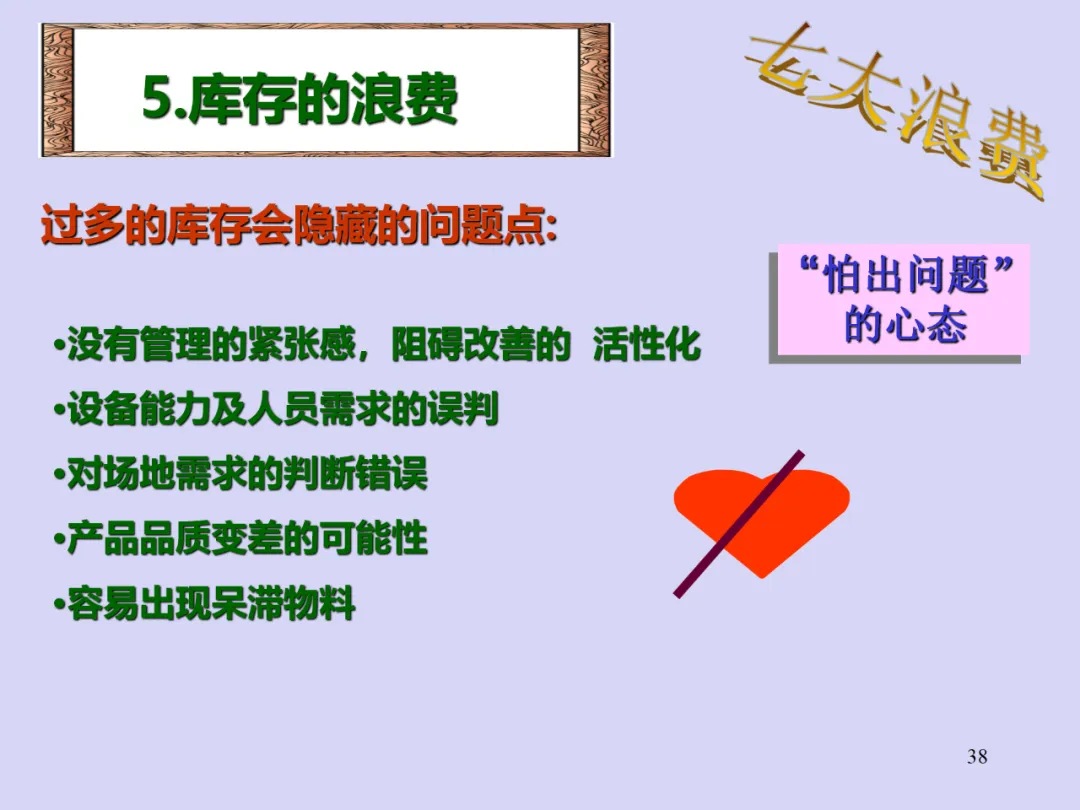 5.库存的浪费

七大浪费

过多的库存会隐藏的问题点:

“怕出问题”的心态

•没有管理的紧张感，阻碍改善的 活性化

•设备能力及人员需求的误判

•对场地需求的判断错误

•产品品质变差的可能性

•容易出现呆滞物料

38